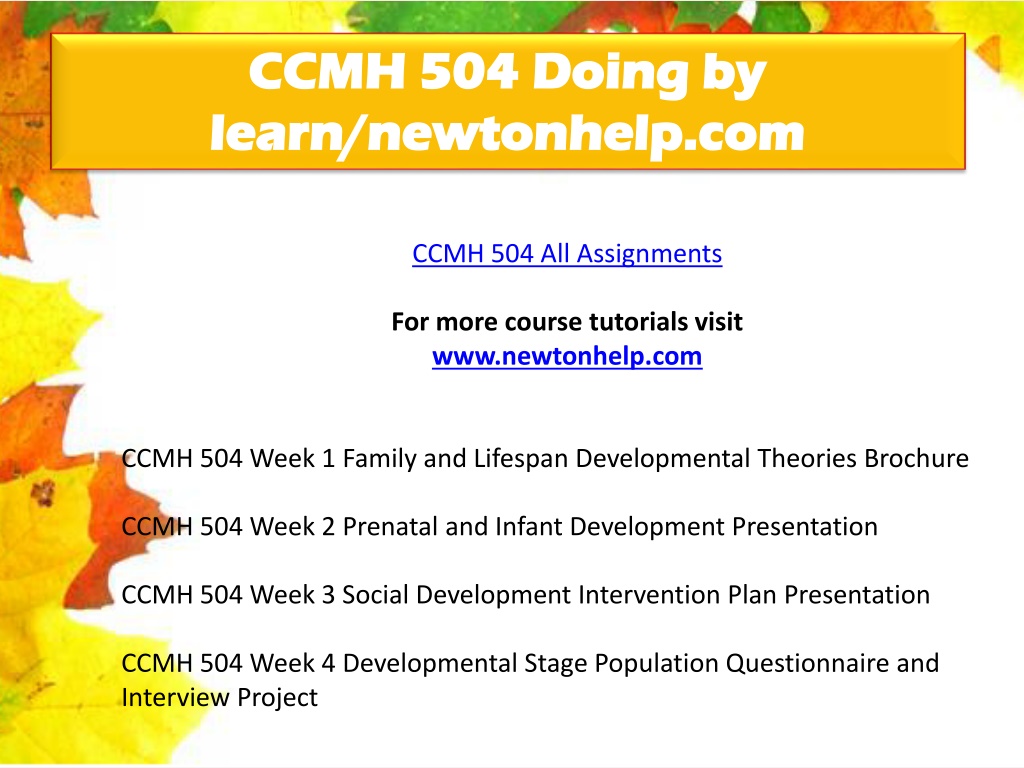 CCMH 504 Doing by learn/newtonhelp.com

CCMH 504 All Assignments

For more course tutorials visit
www.newtonhelp.com

CCMH 504 Week 1 Family and Lifespan Developmental Theories Brochure

CCMH 504 Week 2 Prenatal and Infant Development Presentation

CCMH 504 Week 3 Social Development Intervention Plan Presentation

CCMH 504 Week 4 Developmental Stage Population Questionnaire and Interview Project